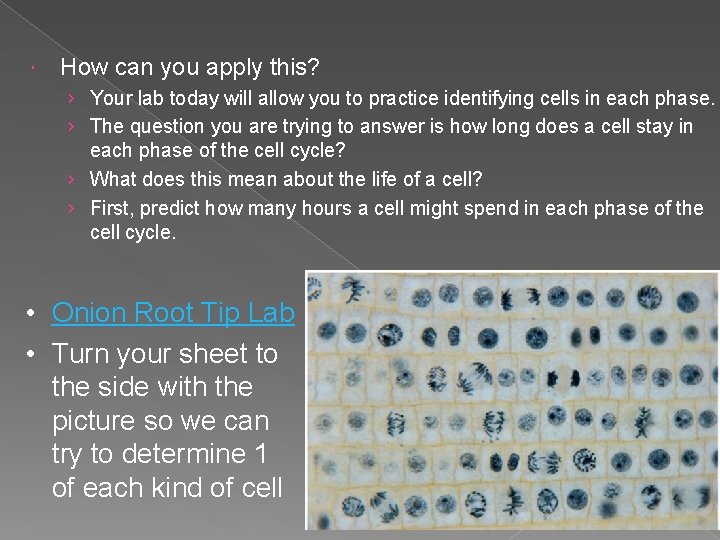 How can you apply this?

› Your lab today will allow you to practice identifying cells in each phase.

› The question you are trying to answer is how long does a cell stay in each phase of the cell cycle?

› What does this mean about the life of a cell?

› First, predict how many hours a cell might spend in each phase of the cell cycle.

• Onion Root Tip Lab

• Turn your sheet to the side with the picture so we can try to determine 1 of each kind of cell